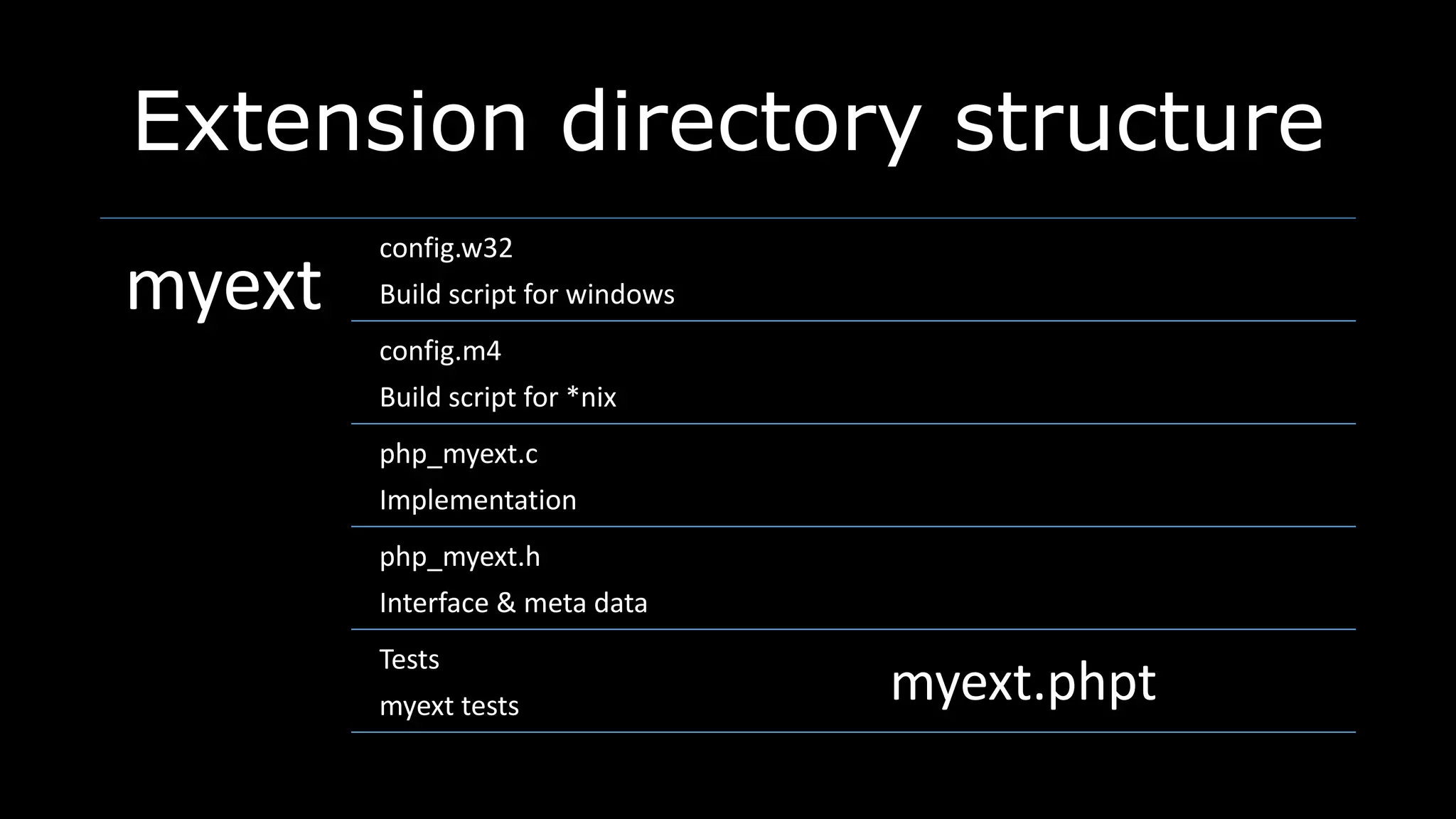 Extension directory structure

myext

config.w32
Build script for windows

config.m4
Build script for *nix

php_myext.c
Implementation

php_myext.h
Interface & meta data

Tests
myext tests

myext.phpt